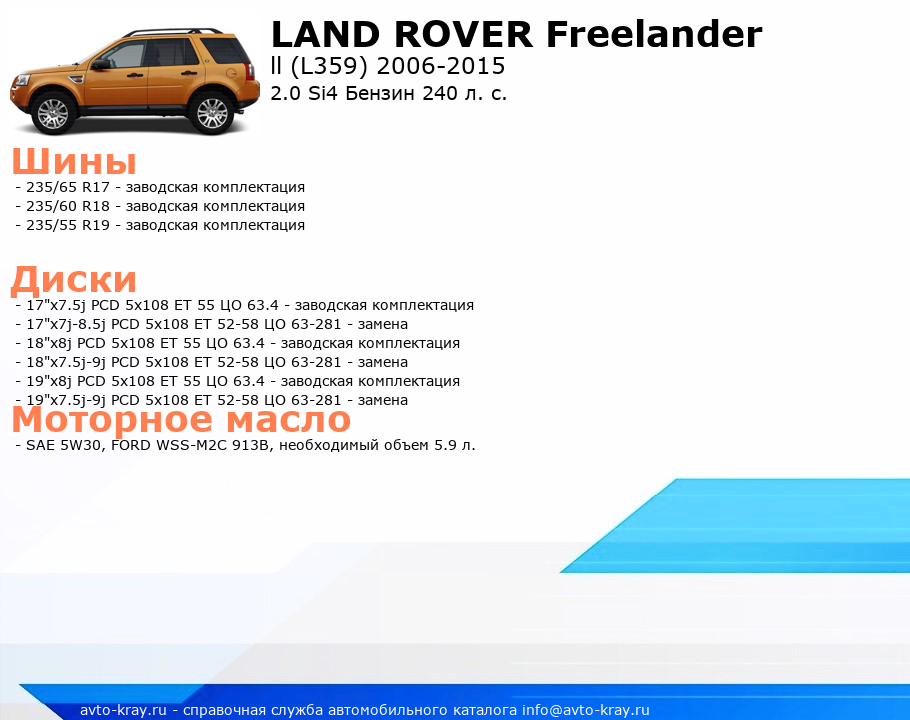 LAND ROVER Freelander
ll (L359) 2006-2015
2.0 Si4 Бензин 240 л. с.

Шины
- 235/65 R17 - заводская комплектация
- 235/60 R18 - заводская комплектация
- 235/55 R19 - заводская комплектация

Диски
- 17"x7.5j PCD 5x108 ET 55 ЦО 63.4 - заводская комплектация
- 17"x7j-8.5j PCD 5x108 ET 52-58 ЦО 63-281 - замена
- 18"x8j PCD 5x108 ET 55 ЦО 63.4 - заводская комплектация
- 18"x7.5j-9j PCD 5x108 ET 52-58 ЦО 63-281 - замена
- 19"x8j PCD 5x108 ET 55 ЦО 63.4 - заводская комплектация
- 19"x7.5j-9j PCD 5x108 ET 52-58 ЦО 63-281 - замена

Моторное масло
- SAE 5W30, FORD WSS-M2C 913B, необходимый объем 5.9 л.

avto-kray.ru - справочная служба автомобильного каталога info@avto-kray.ru